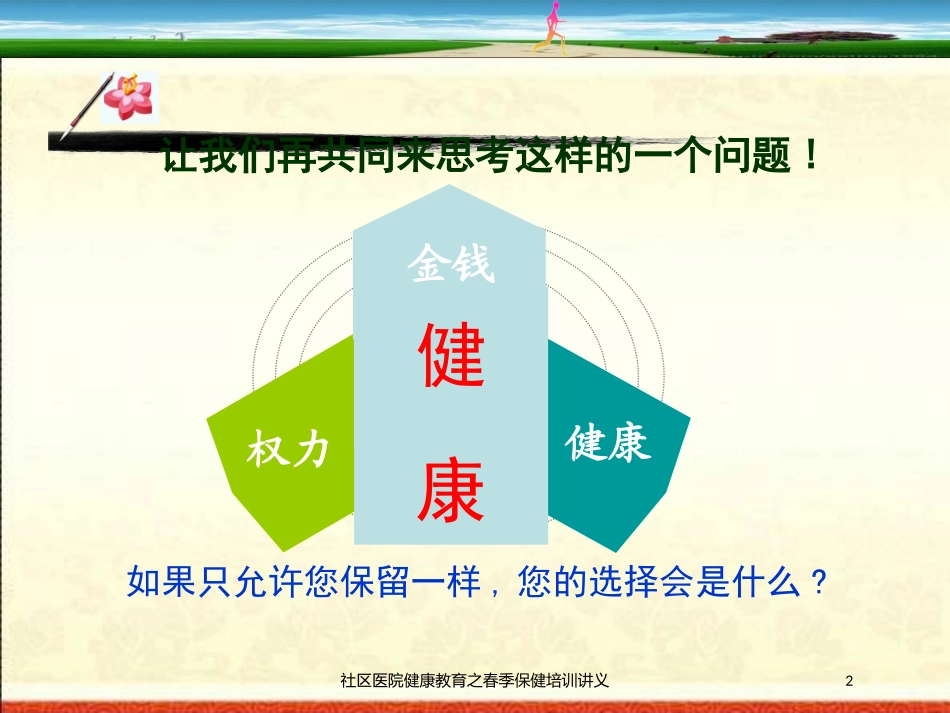 让我们再共同来思考这样的一个问题！

金钱

健康

权力

健康

如果只允许您保留一样，您的选择会是什么？

社区医院健康教育之春季保健培训讲义

2